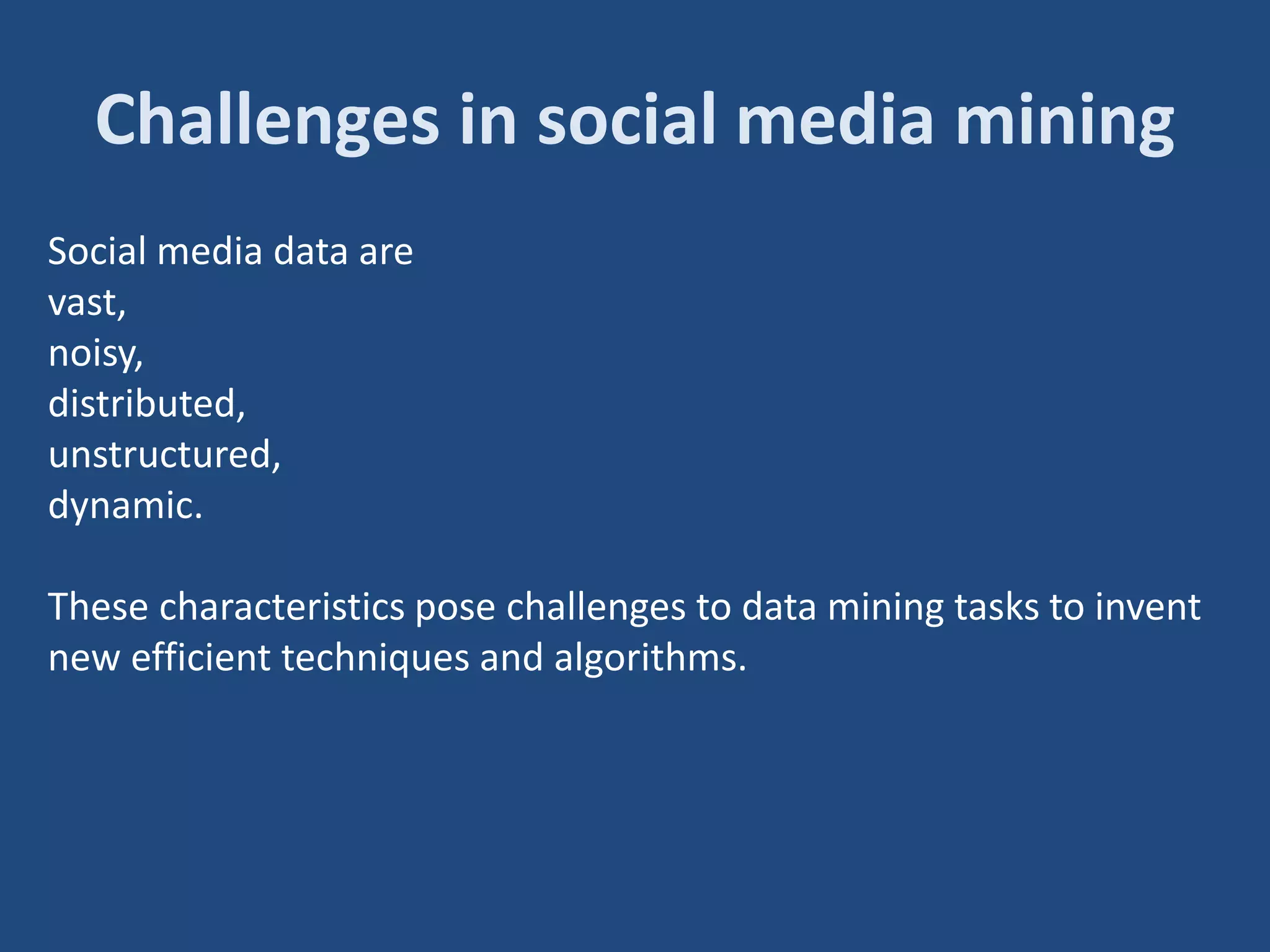 Challenges in social media mining

Social media data are
vast,
noisy,
distributed,
unstructured,
dynamic.

These characteristics pose challenges to data mining tasks to invent new efficient techniques and algorithms.